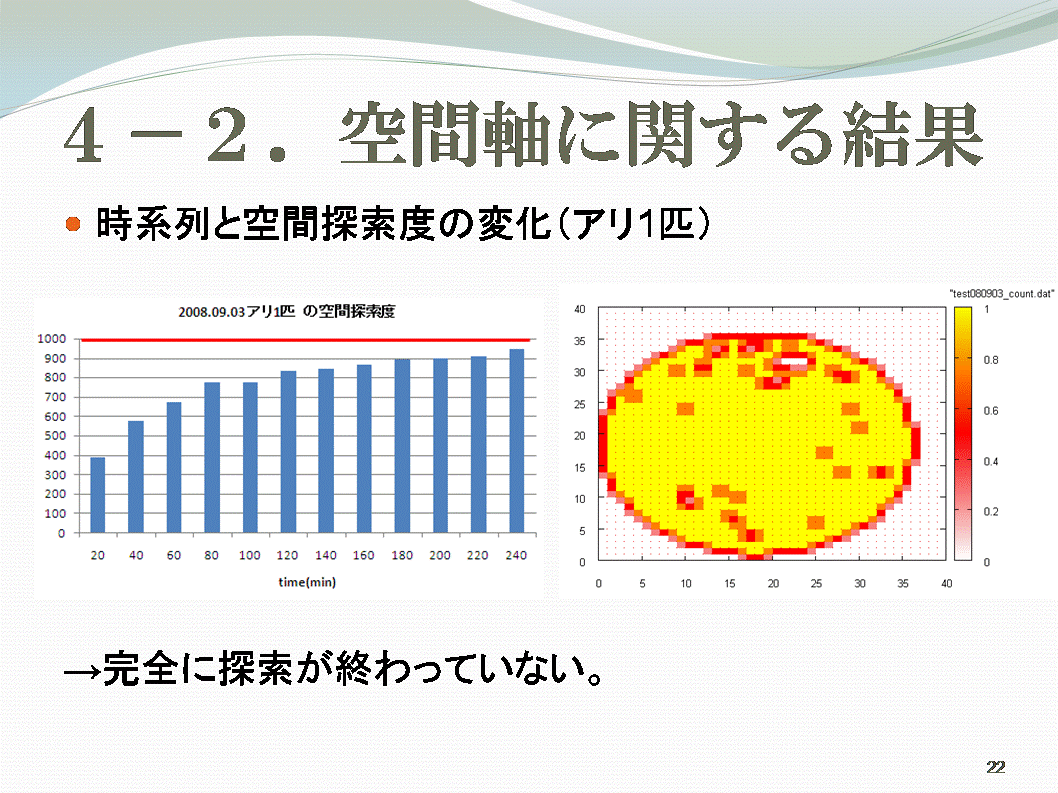 ４－２．空間軸に関する結果

時系列と空間探索度の変化（アリ1匹）

2008.09.03アリ1匹 の空間探索度

1000
900
800
700
600
500
400
300
200
100
0

20 40 60 80 100 120 140 160 180 200 220 240

time(min)

"test080903_count.dat"

40
35
30
25
20
15
10
5
0

0 5 10 15 20 25 30 35 40

1
0.8
0.6
0.4
0.2
0

→完全に探索が終わっていない。

22